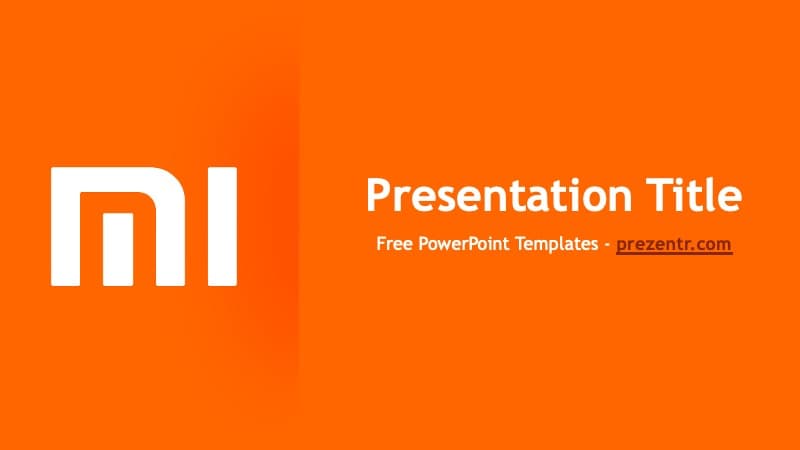 MI

Presentation Title

Free PowerPoint Templates - prezentr.com